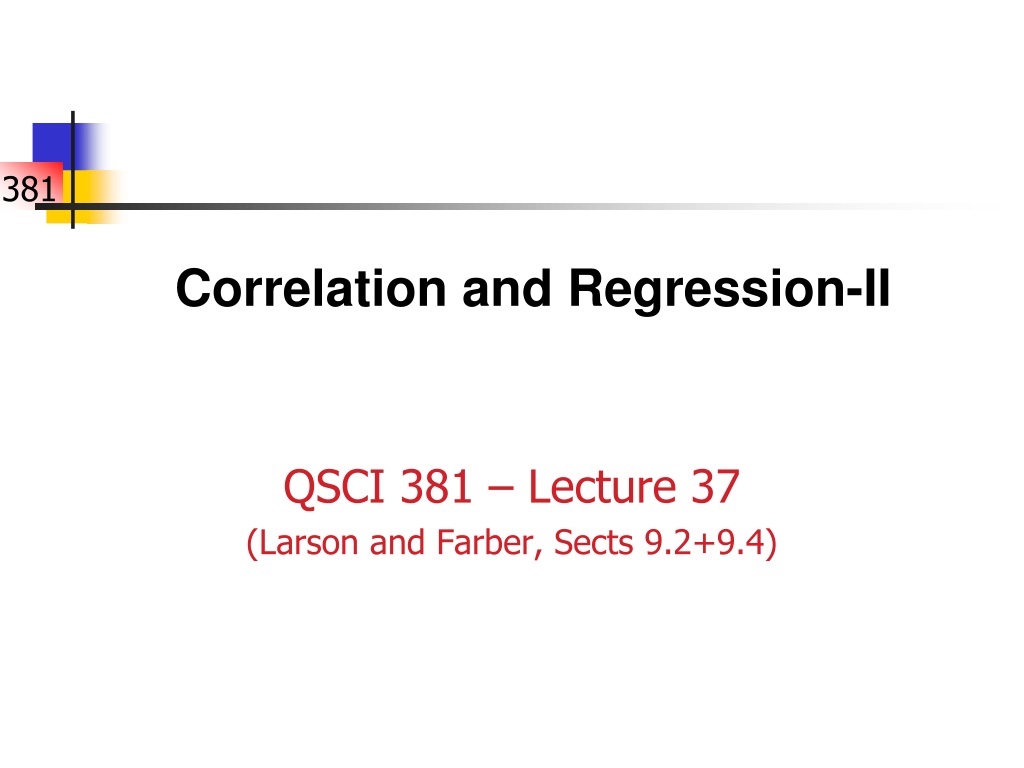 381

Correlation and Regression-II

QSCI 381 – Lecture 37
(Larson and Farber, Sects 9.2+9.4)